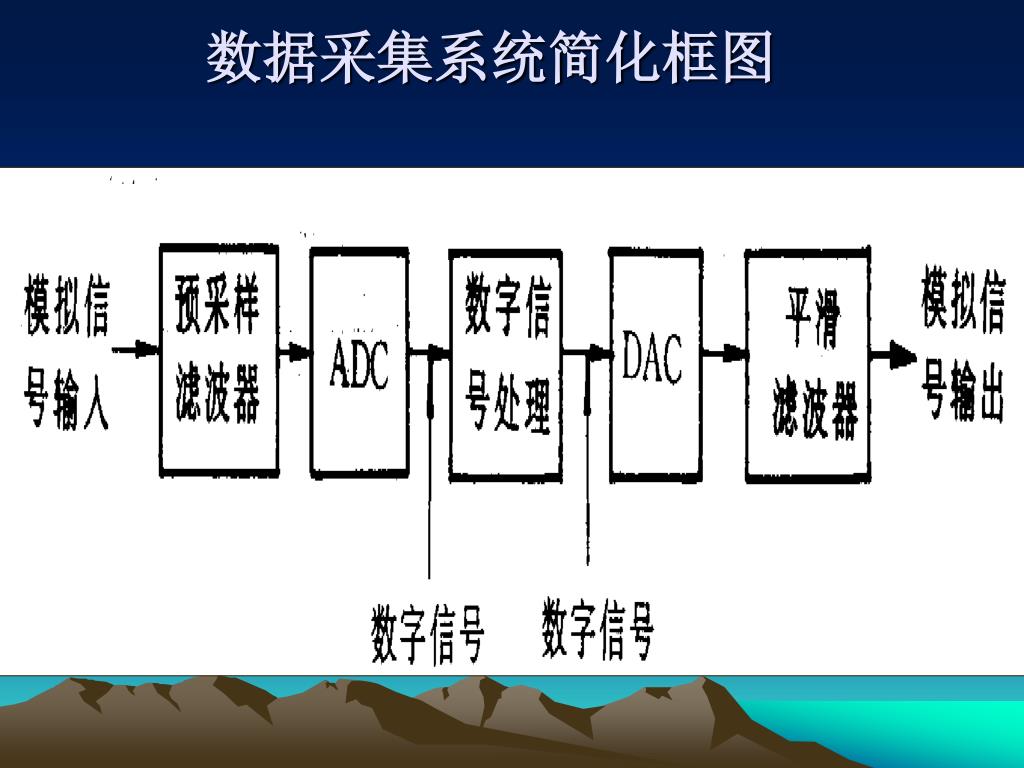 数据采集系统简化框图

模拟信号输入

预采样滤波器

ADC

数字信号处理

DAC

平滑滤波器

模拟信号输出

数字信号

数字信号